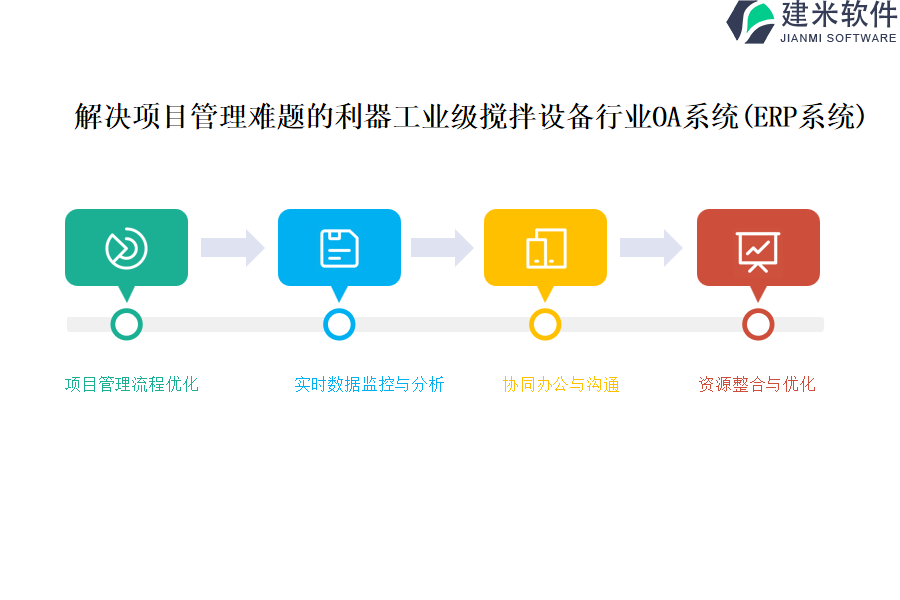 建米软件
JIANMI SOFTWARE

解决项目管理难题的利器工业级搅拌设备行业OA系统(ERP系统)

项目管理流程优化

实时数据监控与分析

协同办公与沟通

资源整合与优化